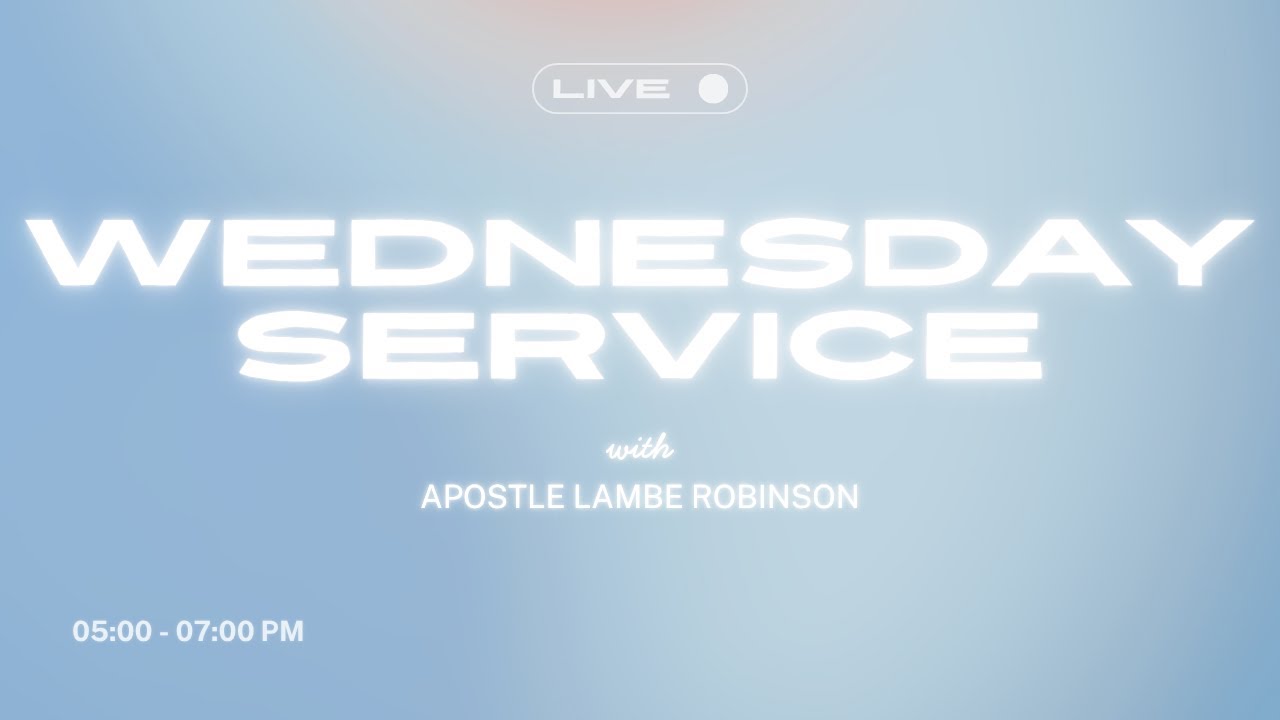 LIVE

WEDNESDAY SERVICE

with

APOSTLE LAMBE ROBINSON

05:00 - 07:00 PM